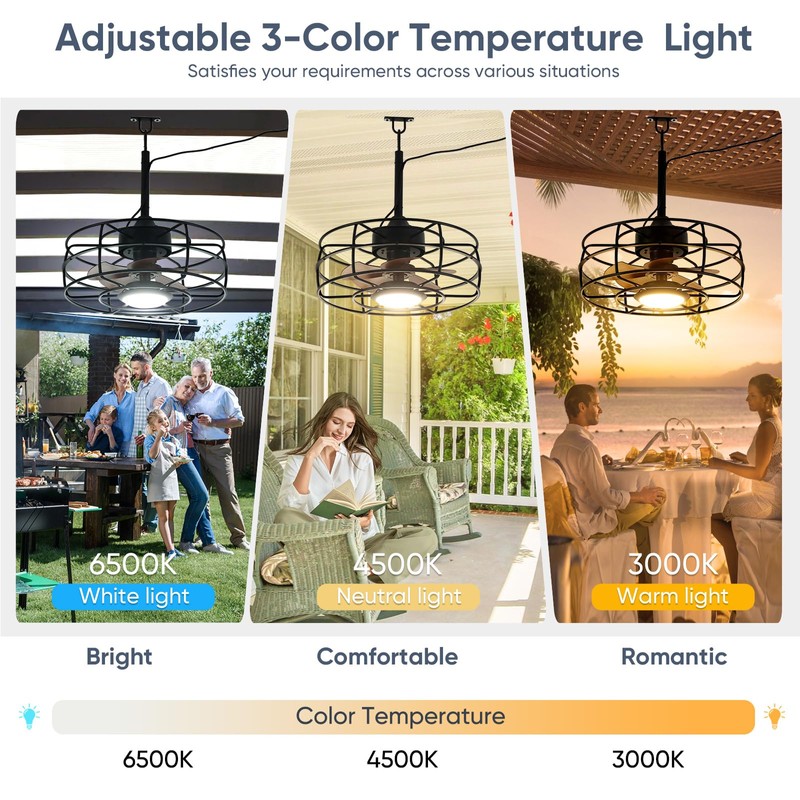 Adjustable 3-Color Temperature Light

Satisfies your requirements across various situations

6500K
White light

4500K
Neutral light

3000K
Warm light

Bright

Comfortable

Romantic

Color Temperature

6500K

4500K

3000K